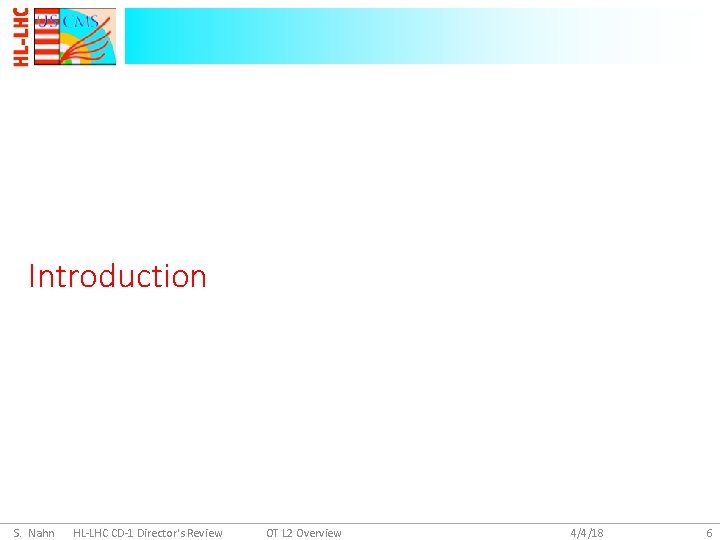 HL-LHC

US CMS

Introduction

S. Nahn HL-LHC CD-1 Director's Review OT L2 Overview 4/4/18 6